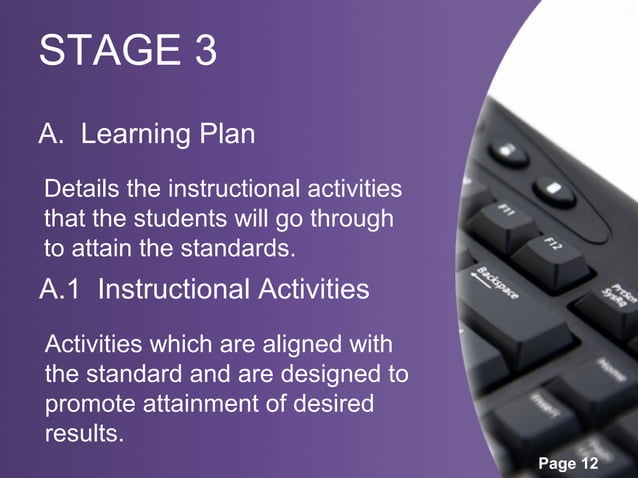 STAGE 3

A. Learning Plan

Details the instructional activities that the students will go through to attain the standards.

A.1 Instructional Activities

Activities which are aligned with the standard and are designed to promote attainment of desired results.

F11

F12

Backspace

PrtScn SysRq

Home

Insert

Page 12